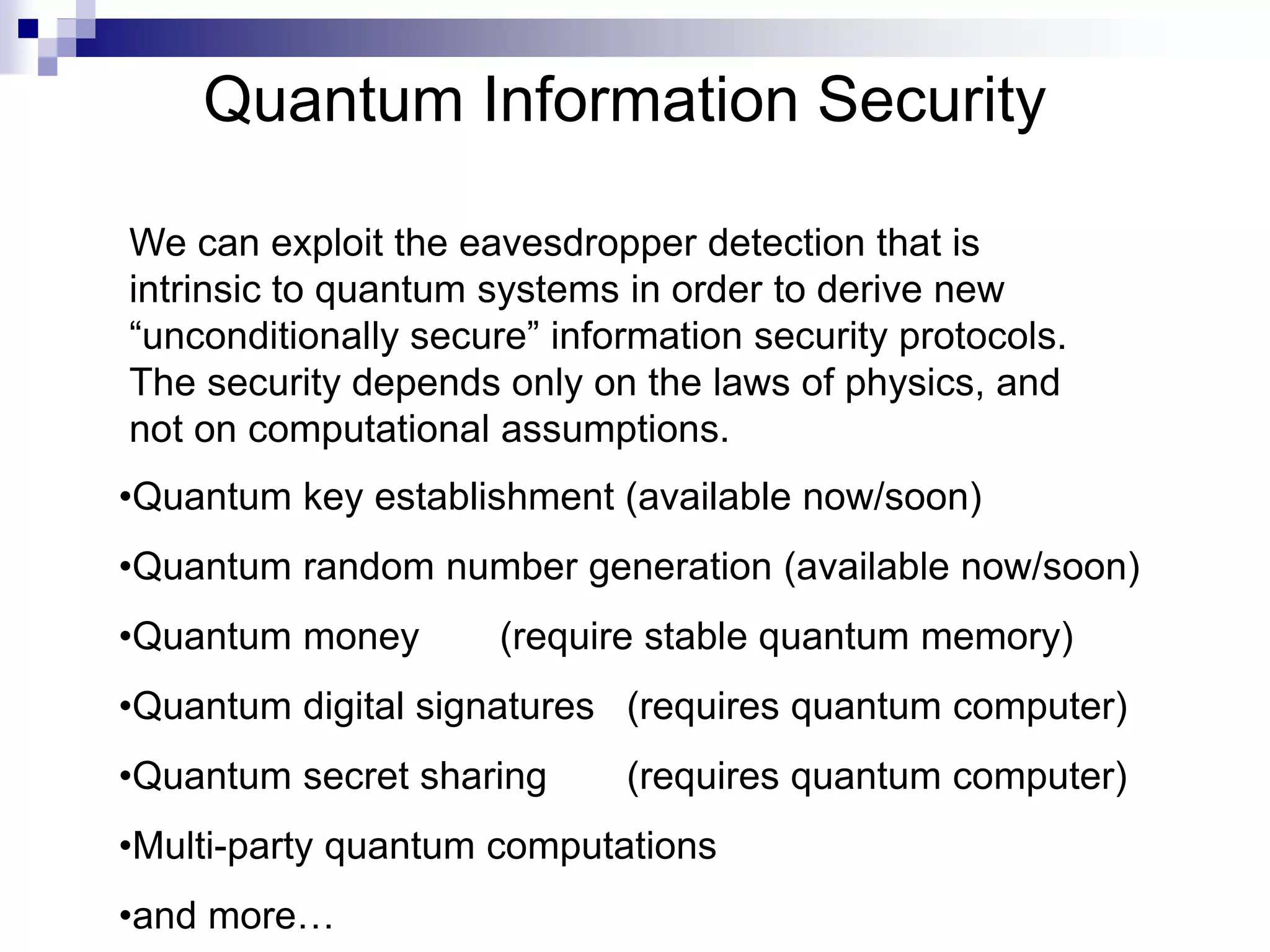 Quantum Information Security

We can exploit the eavesdropper detection that is intrinsic to quantum systems in order to derive new “unconditionally secure” information security protocols. The security depends only on the laws of physics, and not on computational assumptions.

•Quantum key establishment (available now/soon)

•Quantum random number generation (available now/soon)

•Quantum money (require stable quantum memory)

•Quantum digital signatures (requires quantum computer)

•Quantum secret sharing (requires quantum computer)

•Multi-party quantum computations

•and more…